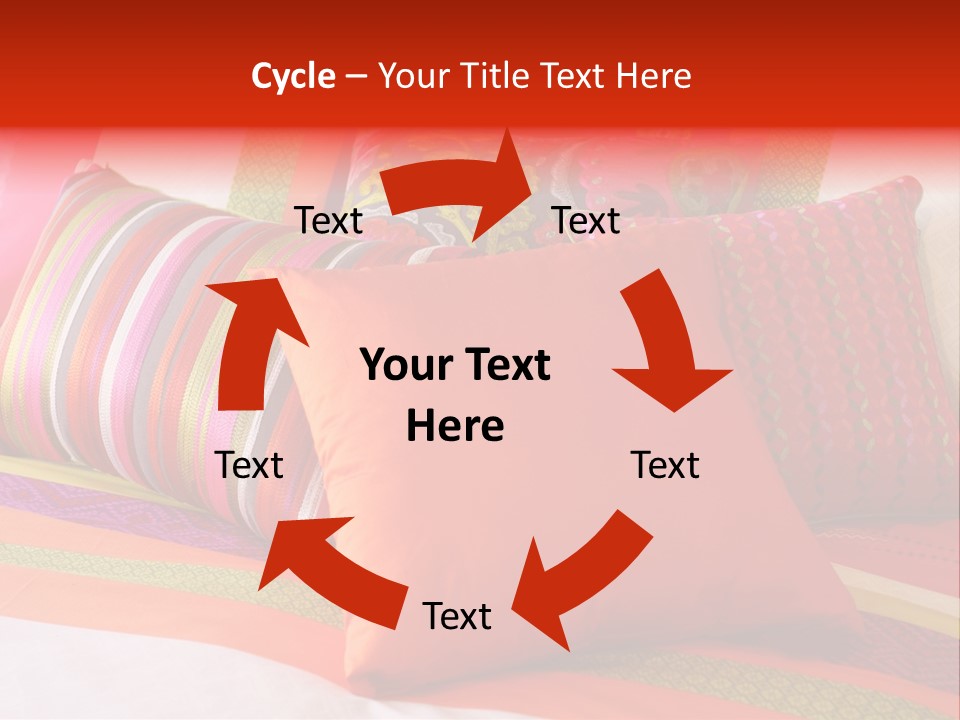 Cycle – Your Title Text Here

Text

Text

Your Text Here

Text

Text

Text